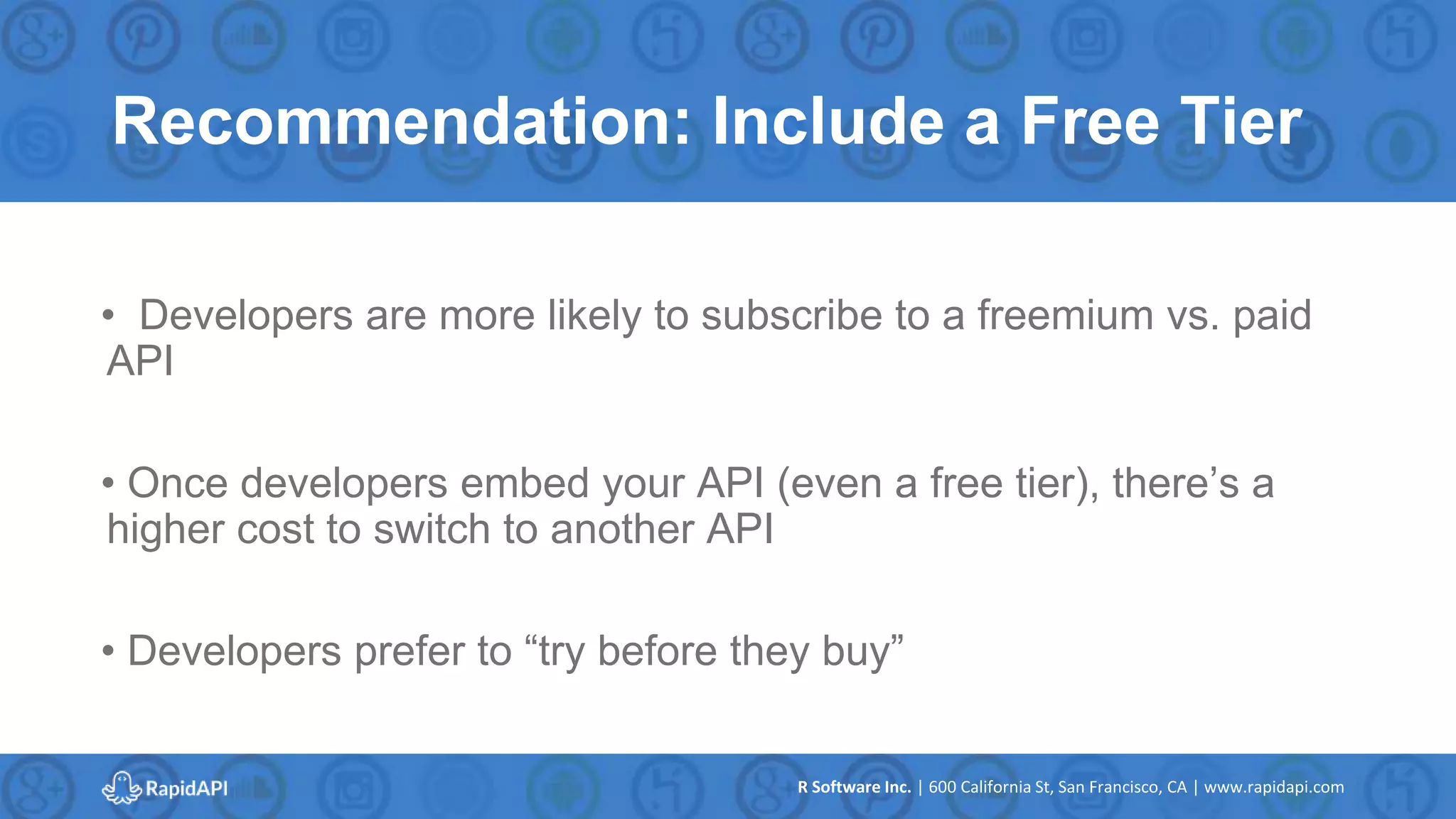 Recommendation: Include a Free Tier

• Developers are more likely to subscribe to a freemium vs. paid API

• Once developers embed your API (even a free tier), there’s a higher cost to switch to another API

• Developers prefer to “try before they buy”

RapidAPI

R Software Inc. | 600 California St, San Francisco, CA | www.rapidapi.com